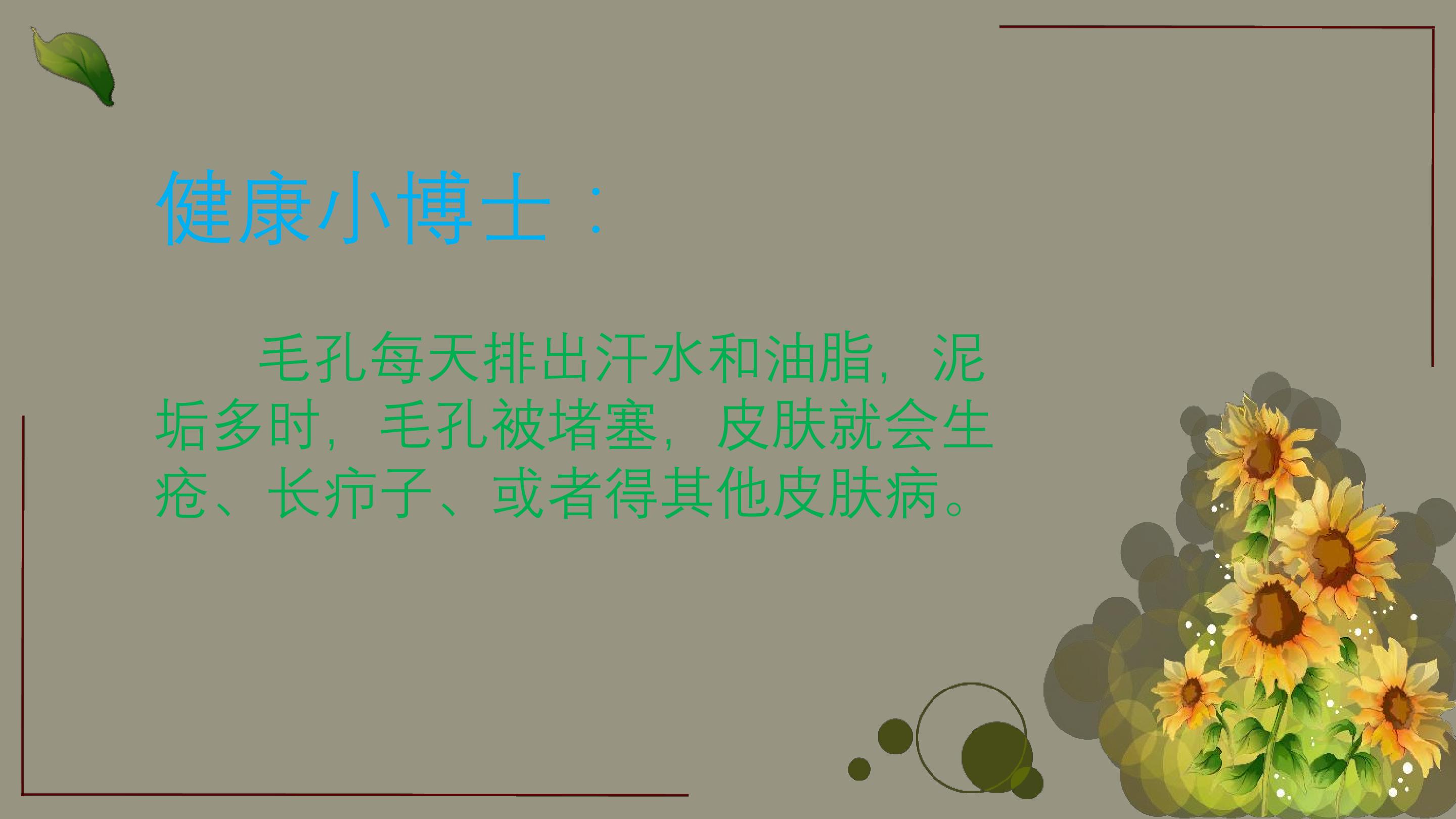 健康小博士：

毛孔每天排出汗水和油脂，泥垢多时，毛孔被堵塞，皮肤就会生疮、长疖子、或者得其他皮肤病。